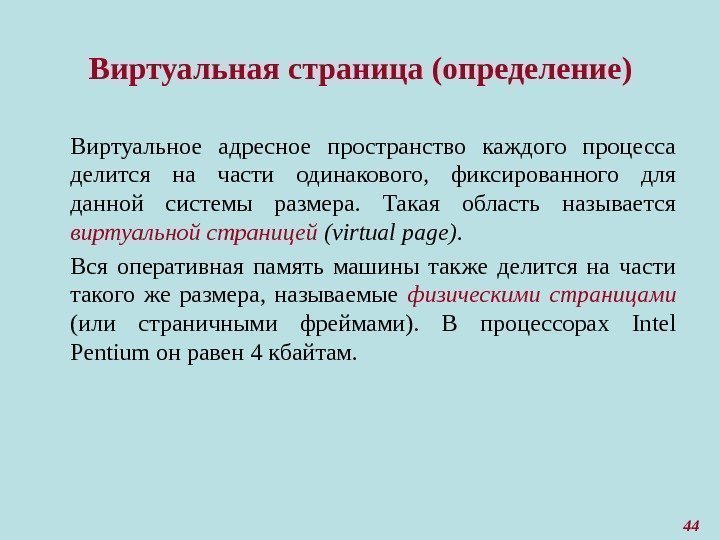 Виртуальная страница (определение)

Виртуальное адресное пространство каждого процесса делится на части одинакового, фиксированного для данной системы размера. Такая область называется виртуальной страницей (virtual page).

Вся оперативная память машины также делится на части такого же размера, называемые физическими страницами (или страничными фреймами). В процессорах Intel Pentium он равен 4 кбайтам.

44